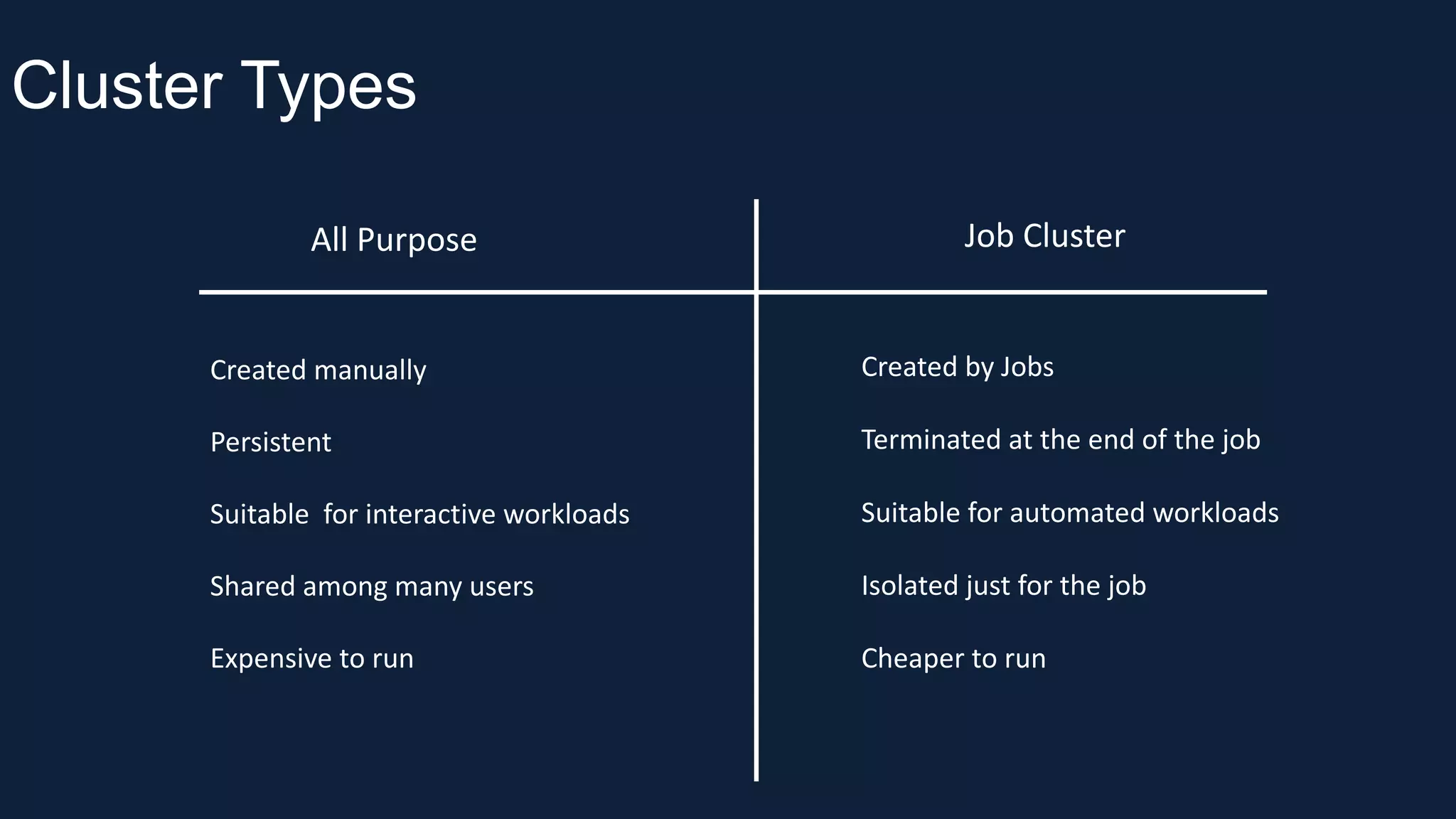 Cluster Types

| All Purpose | Job Cluster |
|---|---|
| Created manually | Created by Jobs |
| Persistent | Terminated at the end of the job |
| Suitable  for interactive workloads | Suitable for automated workloads |
| Shared among many users | Isolated just for the job |
| Expensive to run | Cheaper to run |